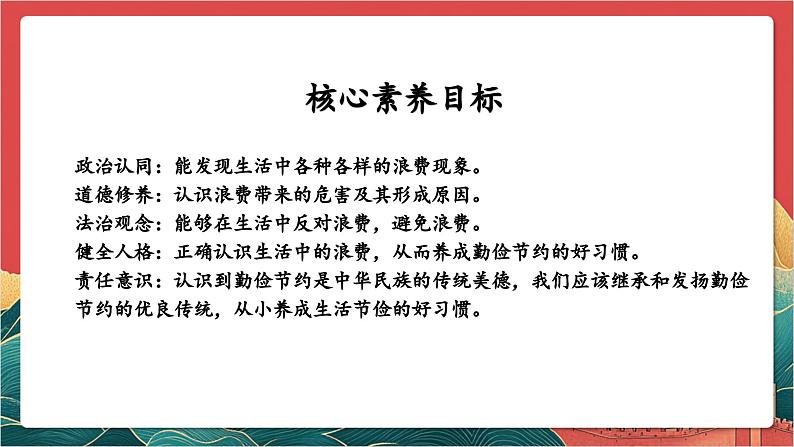 核心素养目标

政治认同：能发现生活中各种各样的浪费现象。
道德修养：认识浪费带来的危害及其形成原因。
法治观念：能够在生活中反对浪费，避免浪费。
健全人格：正确认识生活中的浪费，从而养成勤俭节约的好习惯。
责任意识：认识到勤俭节约是中华民族的传统美德，我们应该继承和发扬勤俭节约的优良传统，从小养成生活节俭的好习惯。